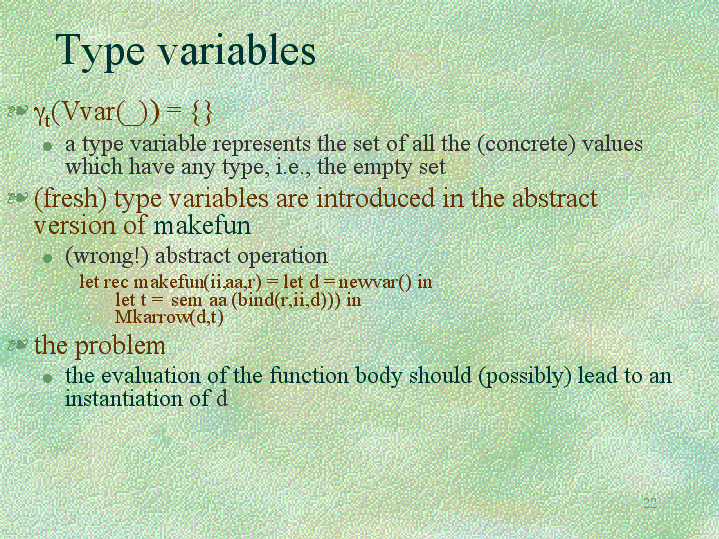 Type variables

$\gamma_t$(Vvar(_)) = {}

a type variable represents the set of all the (concrete) values which have any type, i.e., the empty set

(fresh) type variables are introduced in the abstract version of makefun

(wrong!) abstract operation

let rec makefun(ii,aa,r) = let d = newvar() in
let t = sem aa (bind(r,ii,d))) in
Mkarrow(d,t)

the problem

the evaluation of the function body should (possibly) lead to an instantiation of d

22